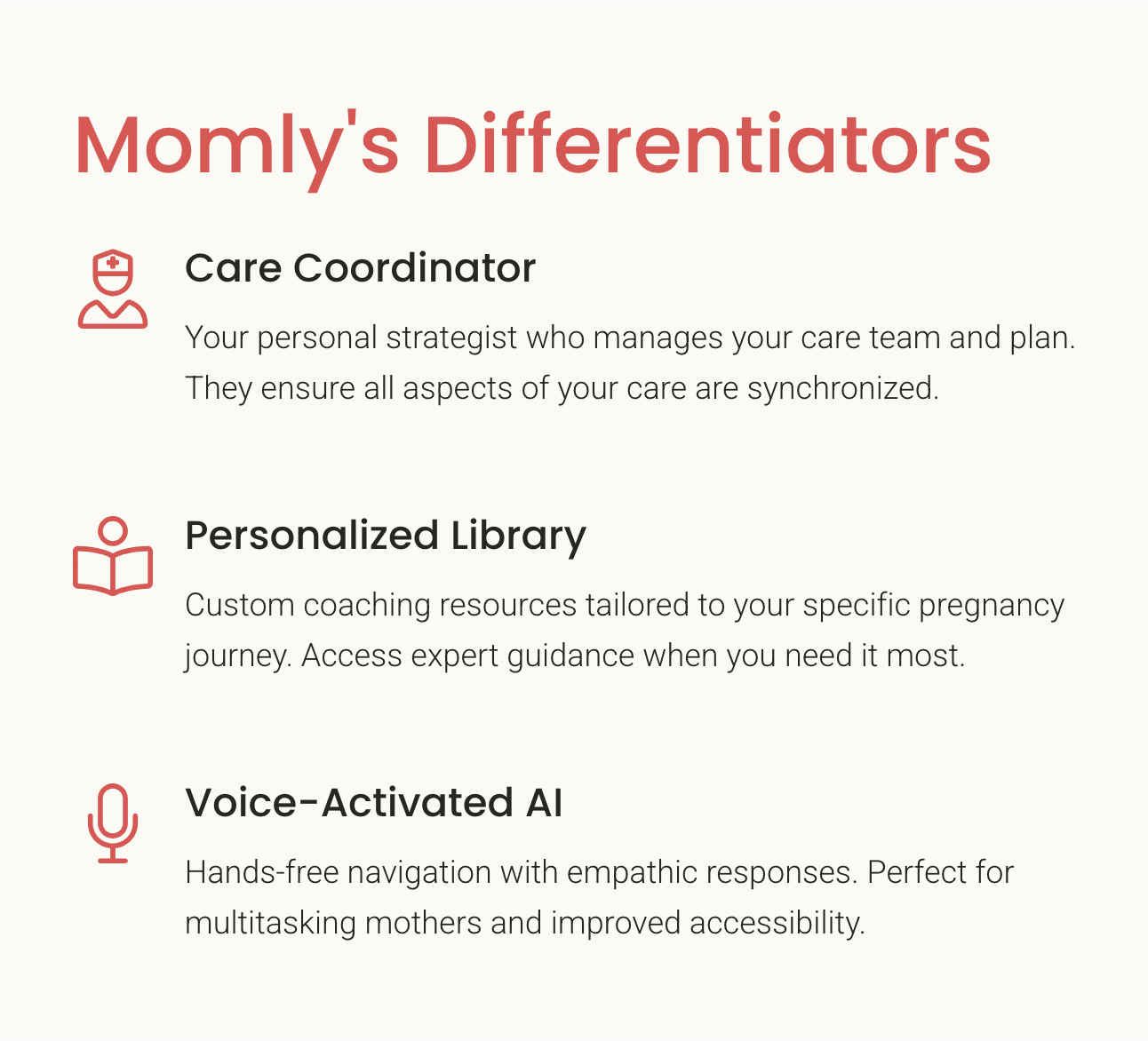 Momly's Differentiators

Care Coordinator

Your personal strategist who manages your care team and plan. They ensure all aspects of your care are synchronized.

Personalized Library

Custom coaching resources tailored to your specific pregnancy journey. Access expert guidance when you need it most.

Voice-Activated AI

Hands-free navigation with empathic responses. Perfect for multitasking mothers and improved accessibility.